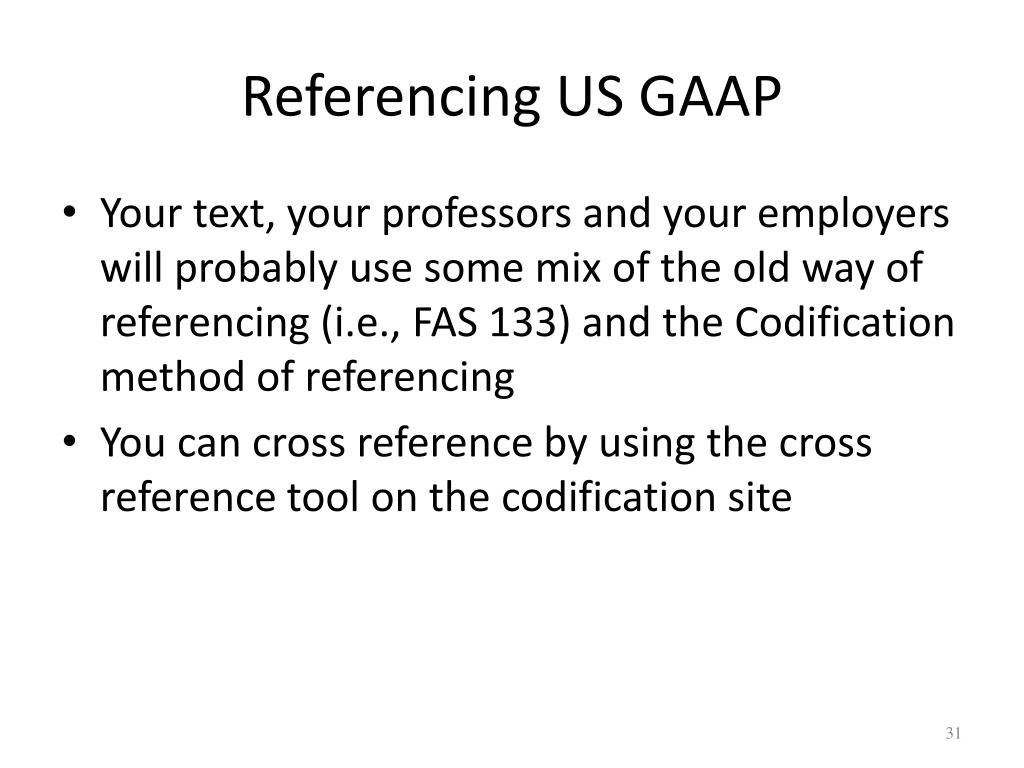 Referencing US GAAP

• Your text, your professors and your employers will probably use some mix of the old way of referencing (i.e., FAS 133) and the Codification method of referencing
• You can cross reference by using the cross reference tool on the codification site

31